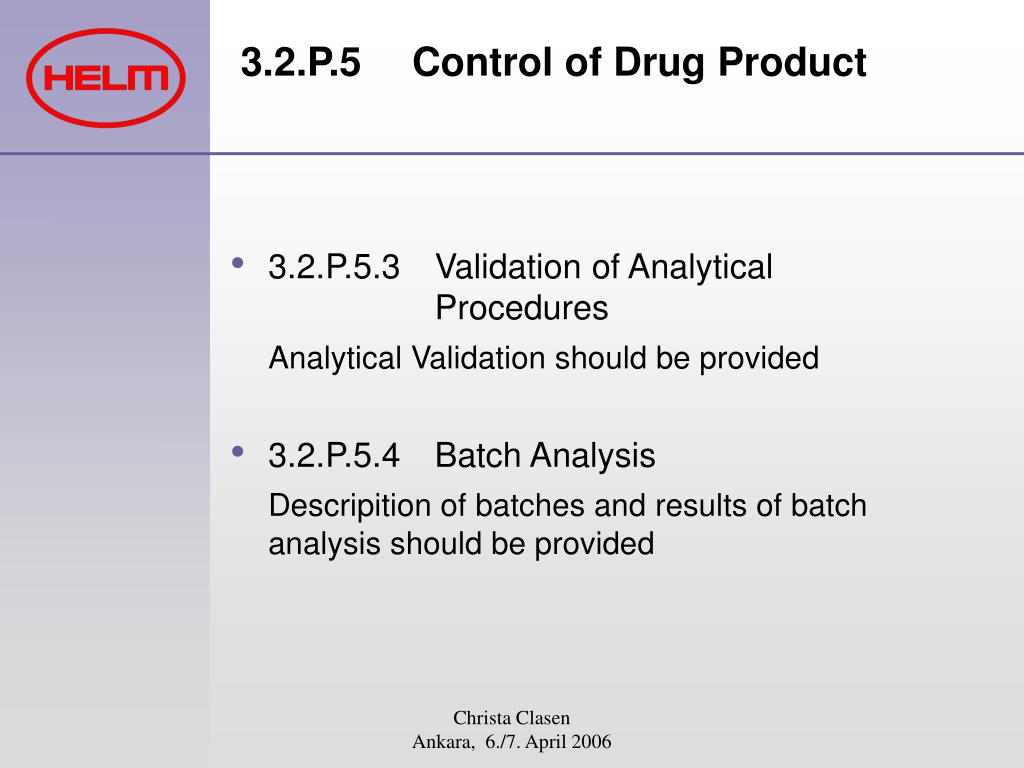 HELM

3.2.P.5 Control of Drug Product

• 3.2.P.5.3 Validation of Analytical Procedures

Analytical Validation should be provided

• 3.2.P.5.4 Batch Analysis

Descripition of batches and results of batch analysis should be provided

Christa Clasen
Ankara, 6./7. April 2006